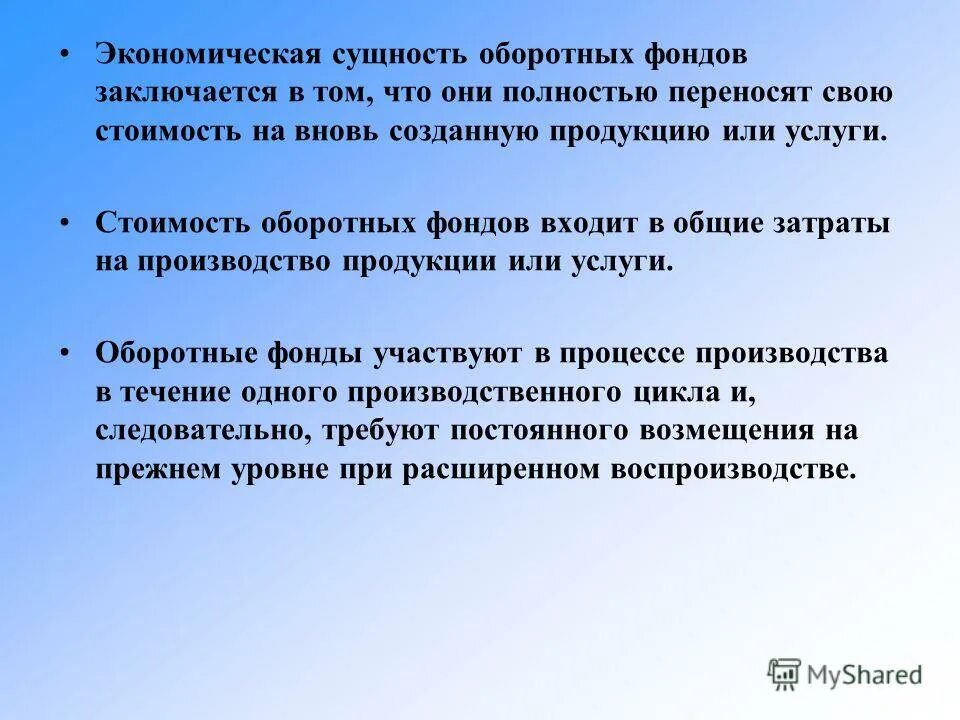 • Экономическая сущность оборотных фондов заключается в том, что они полностью переносят свою стоимость на вновь созданную продукцию или услуги.

• Стоимость оборотных фондов входит в общие затраты на производство продукции или услуги.

• Оборотные фонды участвуют в процессе производства в течение одного производственного цикла и, следовательно, требуют постоянного возмещения на прежнем уровне при расширенном воспроизводстве.

MyShared